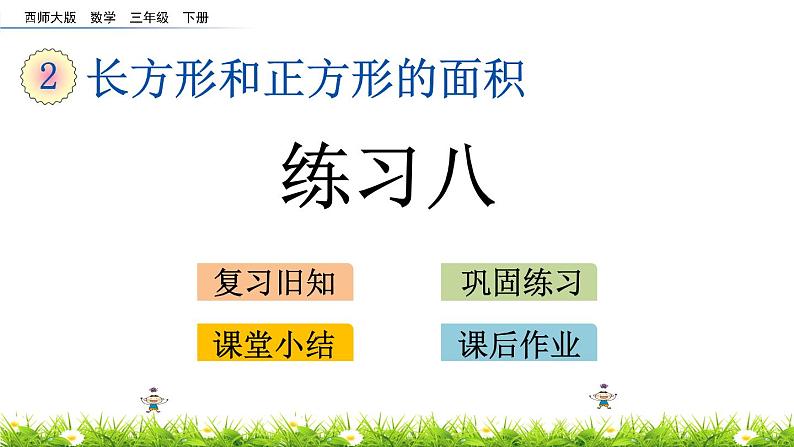 西师大版 数学 三年级 下册

2 长方形和正方形的面积

练习八

复习旧知

巩固练习

课堂小结

课后作业